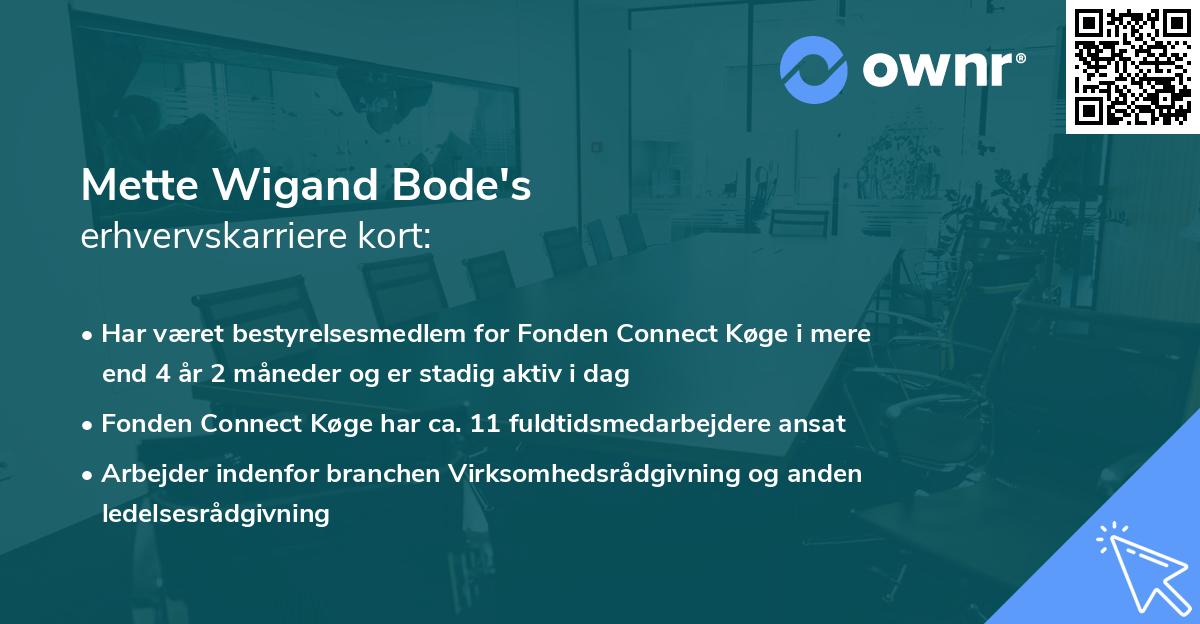 ownr®

Mette Wigand Bode's
erhvervskarriere kort:

• Har været bestyrelsesmedlem for Fonden Connect Køge i mere end 4 år 2 måneder og er stadig aktiv i dag

• Fonden Connect Køge har ca. 11 fuldtidsmedarbejdere ansat

• Arbejder indenfor branchen Virksomhedsrådgivning og anden ledelsesrådgivning